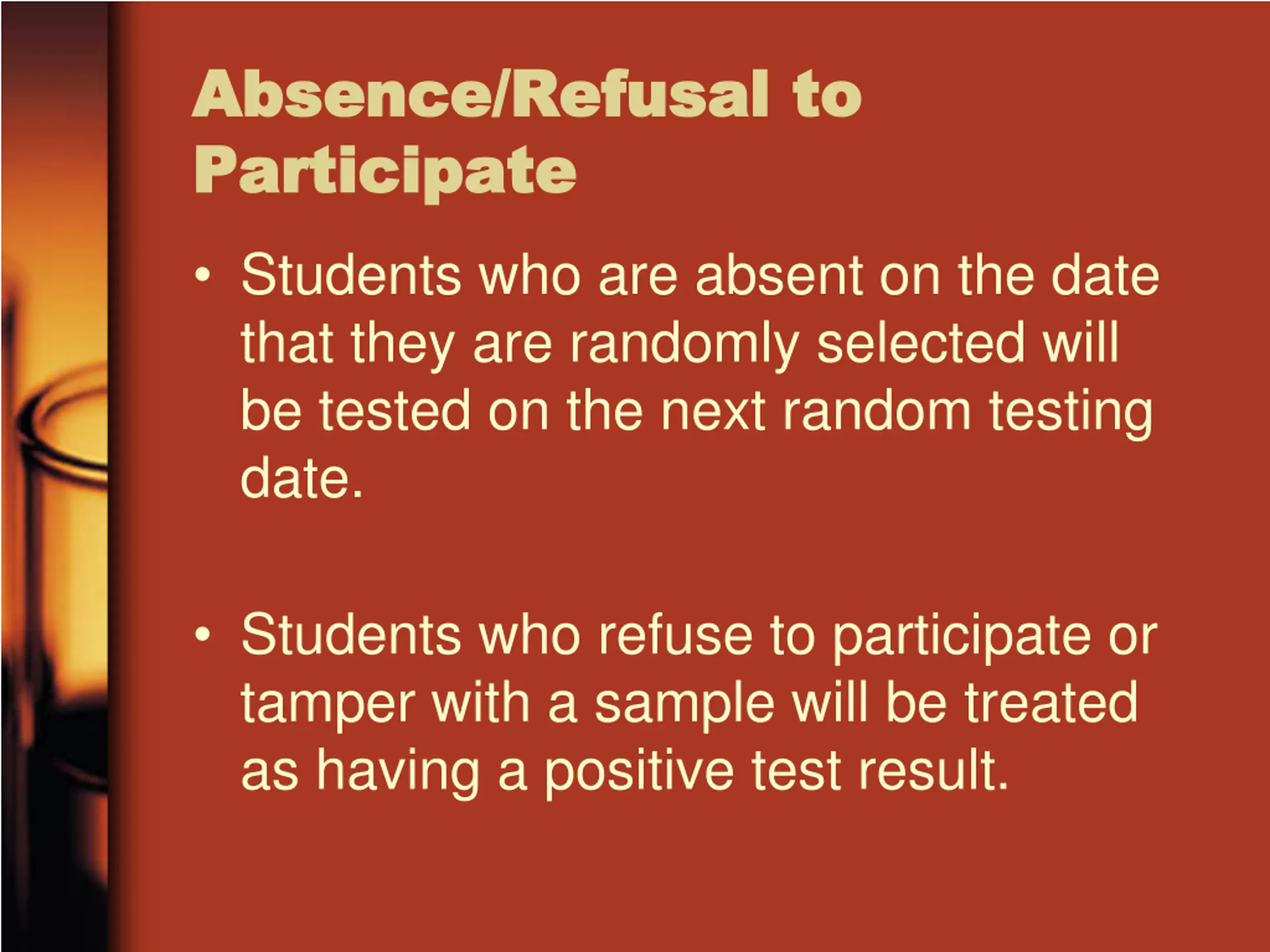 Absence/Refusal to Participate

• Students who are absent on the date that they are randomly selected will be tested on the next random testing date.

• Students who refuse to participate or tamper with a sample will be treated as having a positive test result.